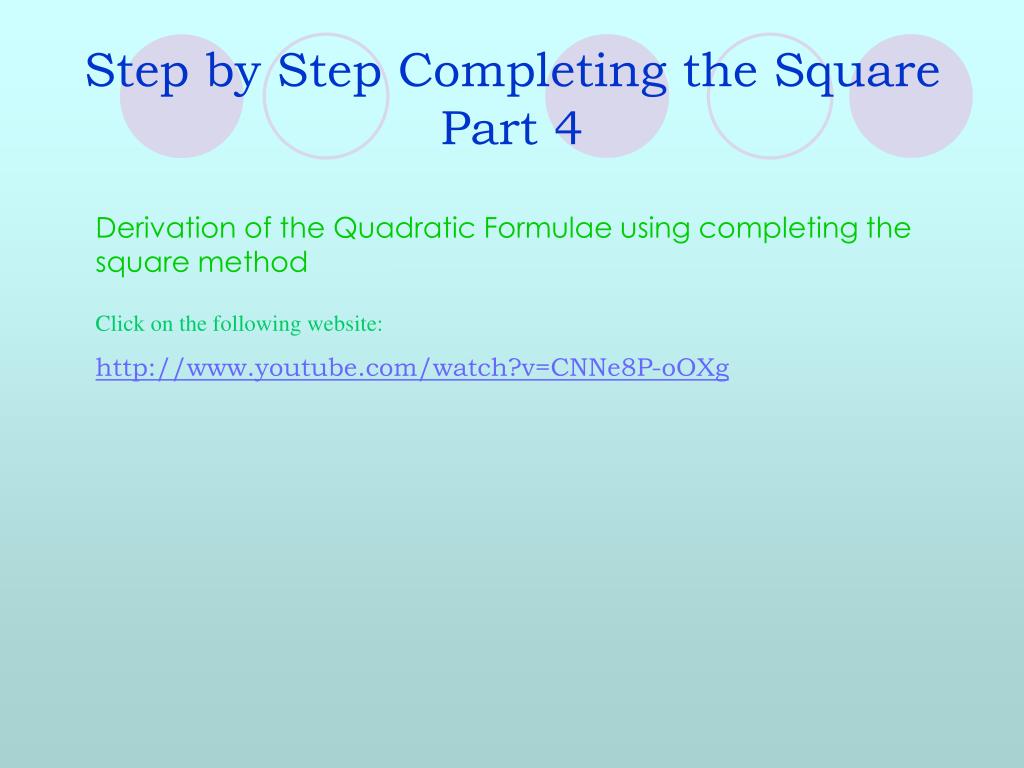 Step by Step Completing the Square Part 4

Derivation of the Quadratic Formulae using completing the square method

Click on the following website:

http://www.youtube.com/watch?v=CNNe8P-oOXg